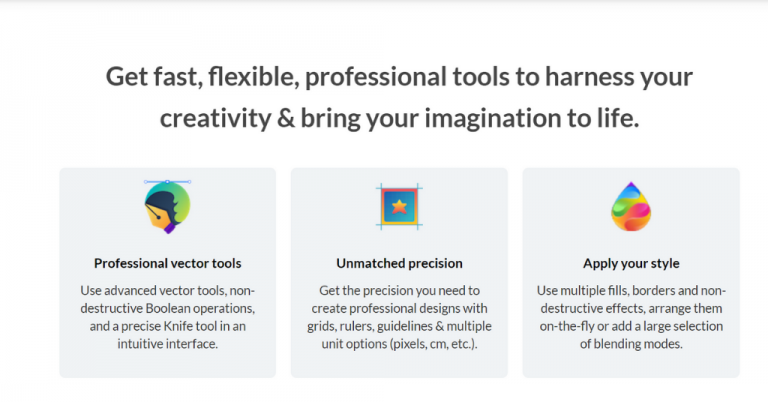 Get fast, flexible, professional tools to harness your creativity & bring your imagination to life.

Professional vector tools

Use advanced vector tools, non-destructive Boolean operations, and a precise Knife tool in an intuitive interface.

Unmatched precision

Get the precision you need to create professional designs with grids, rulers, guidelines & multiple unit options (pixels, cm, etc.).

Apply your style

Use multiple fills, borders and non-destructive effects, arrange them on-the-fly or add a large selection of blending modes.